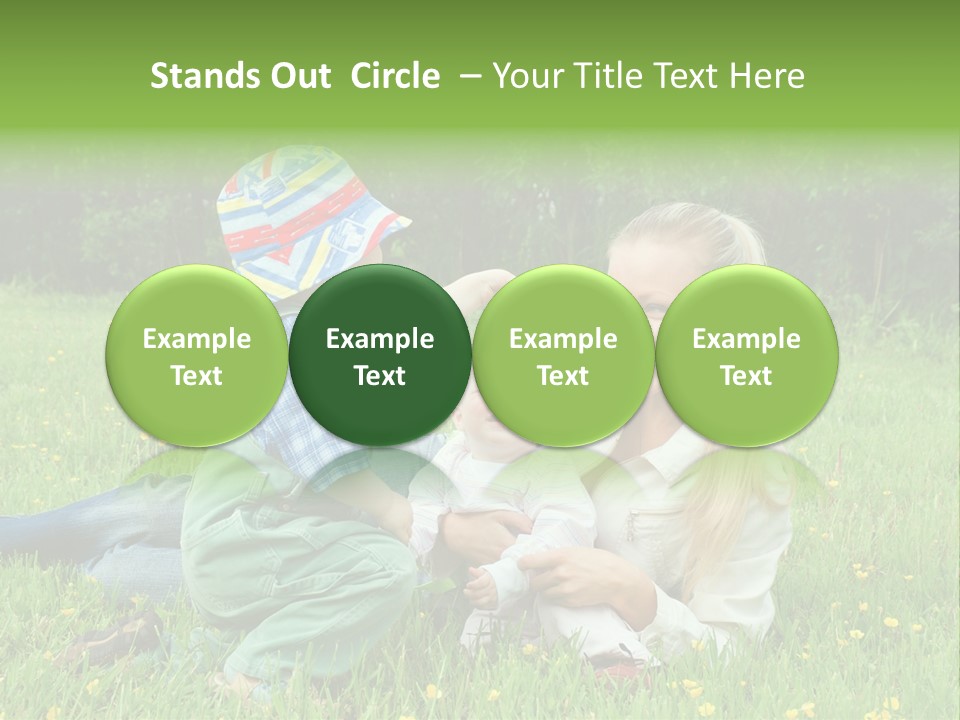 Stands Out Circle – Your Title Text Here

Example Text

Example Text

Example Text

Example Text